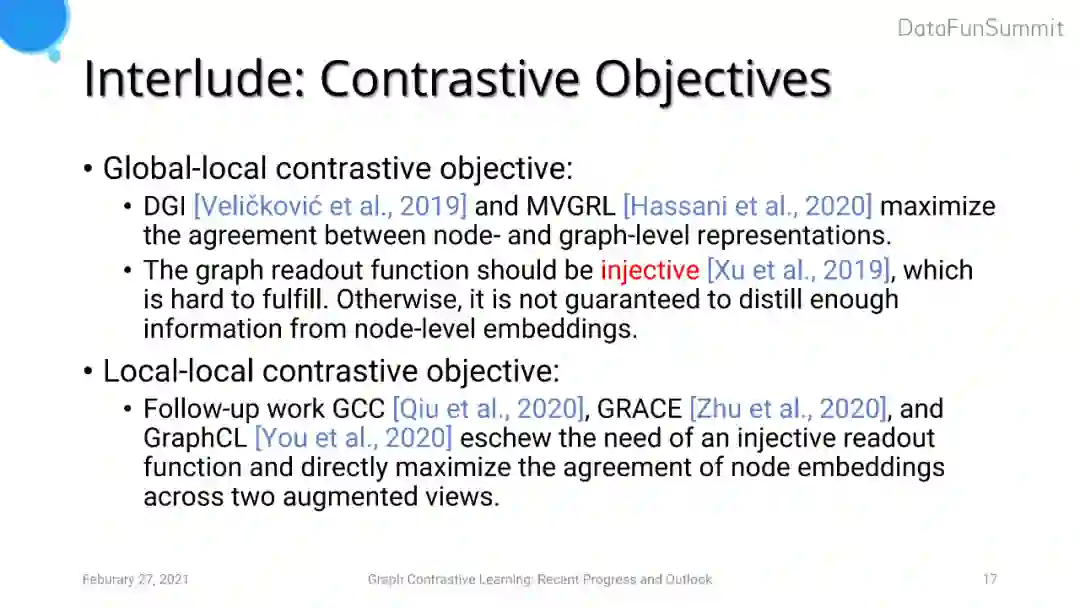 DataFunSummit

Interlude: Contrastive Objectives

• Global-local contrastive objective:
  • DGI [Veličković et al., 2019] and MVGRL [Hassani et al., 2020] maximize the agreement between node- and graph-level representations.
  • The graph readout function should be injective [Xu et al., 2019], which is hard to fulfill. Otherwise, it is not guaranteed to distill enough information from node-level embeddings.
• Local-local contrastive objective:
  • Follow-up work GCC [Qiu et al., 2020], GRACE [Zhu et al., 2020], and GraphCL [You et al., 2020] eschew the need of an injective readout function and directly maximize the agreement of node embeddings across two augmented views.

Feburary 27, 2021

Graph Contrastive Learning: Recent Progress and Outlook

17